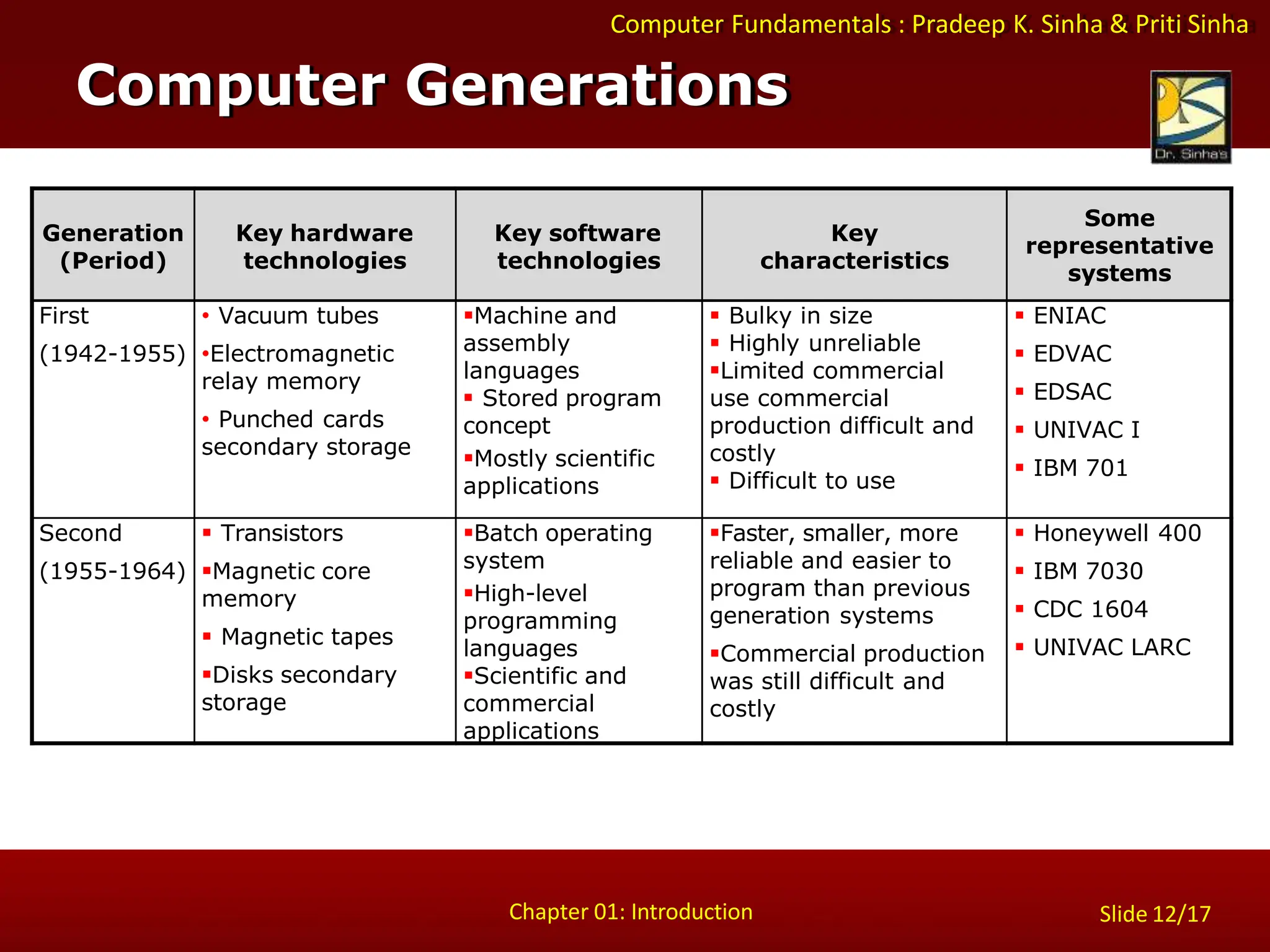 Computer Fundamentals : Pradeep K. Sinha & Priti Sinha

Computer Generations

Dr. Sinha's

| Generation (Period) | Key hardware technologies | Key software technologies | Key characteristics | Some representative systems |
|---|---|---|---|---|
| First (1942-1955) | • Vacuum tubes •Electromagnetic relay memory • Punched cards secondary storage | ▪Machine and assembly languages ▪ Stored program concept ▪Mostly scientific applications | ▪ Bulky in size ▪ Highly unreliable ▪Limited commercial use commercial production difficult and costly ▪ Difficult to use | ▪ ENIAC ▪ EDVAC ▪ EDSAC ▪ UNIVAC I ▪ IBM 701 |
| Second (1955-1964) | ▪ Transistors ▪Magnetic core memory ▪ Magnetic tapes ▪Disks secondary storage | ▪Batch operating system ▪High-level programming languages ▪Scientific and commercial applications | ▪Faster, smaller, more reliable and easier to program than previous generation systems ▪Commercial production was still difficult and costly | ▪ Honeywell 400 ▪ IBM 7030 ▪ CDC 1604 ▪ UNIVAC LARC |

Chapter 01: Introduction

Slide 12/17